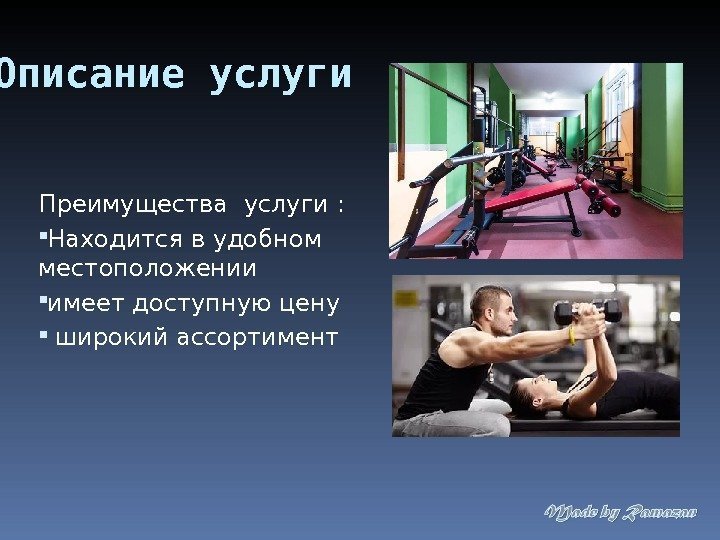 Описание услуги

Преимущества услуги :

▪Находится в удобном местоположении

▪имеет доступную цену

▪ широкий ассортимент

Made by Ramazan